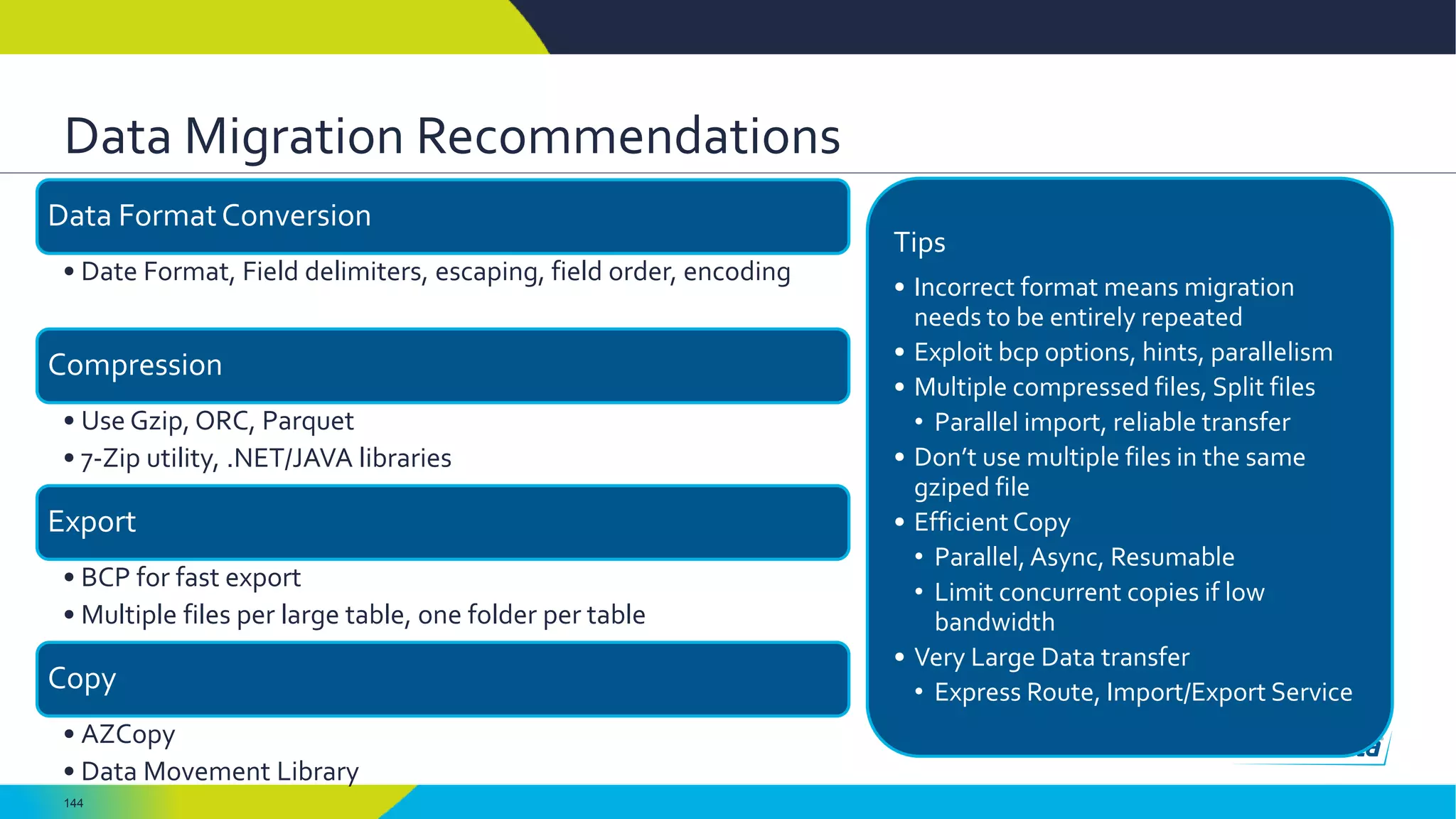 Data Migration Recommendations

Data Format Conversion

• Date Format, Field delimiters, escaping, field order, encoding

Compression

• Use Gzip, ORC, Parquet
• 7-Zip utility, .NET/JAVA libraries

Export

• BCP for fast export
• Multiple files per large table, one folder per table

Copy

• AZCopy
• Data Movement Library

Tips

• Incorrect format means migration needs to be entirely repeated
• Exploit bcp options, hints, parallelism
• Multiple compressed files, Split files
  • Parallel import, reliable transfer
• Don't use multiple files in the same gziped file
• Efficient Copy
  • Parallel, Async, Resumable
  • Limit concurrent copies if low bandwidth
• Very Large Data transfer
  • Express Route, Import/Export Service

144